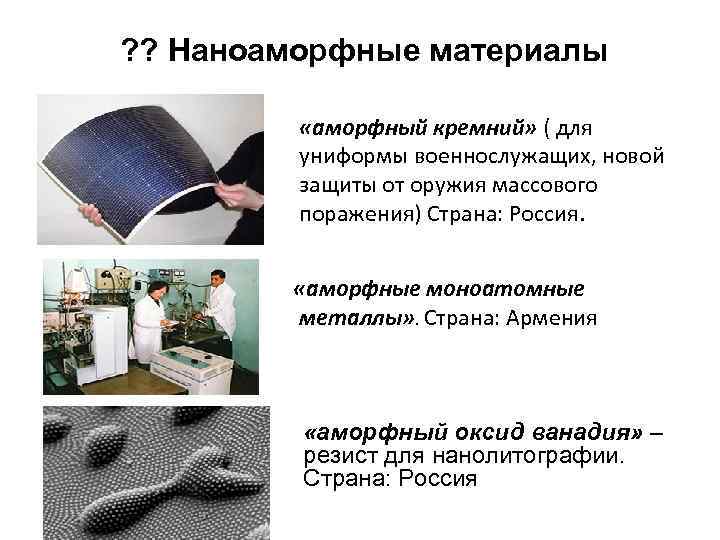 ?? Наноаморфные материалы

«аморфный кремний» ( для униформы военнослужащих, новой защиты от оружия массового поражения) Страна: Россия.

«аморфные моноатомные металлы». Страна: Армения

«аморфный оксид ванадия» – резист для нанолитографии. Страна: Россия